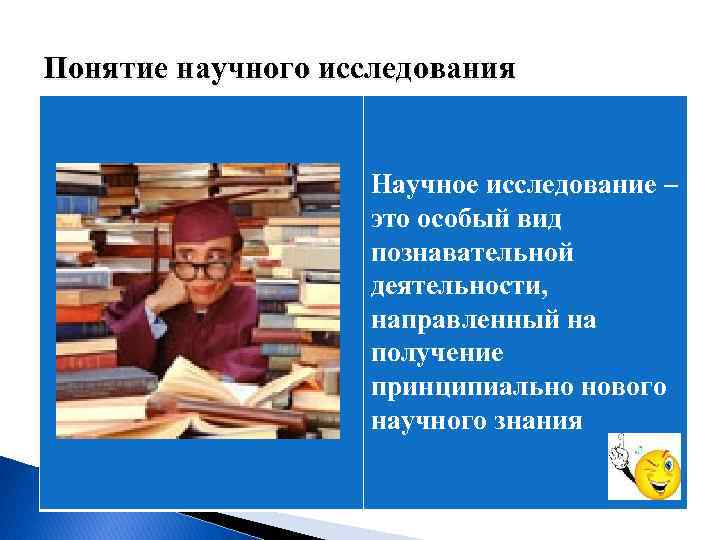 Понятие научного исследования

Научное исследование – это особый вид познавательной деятельности, направленный на получение принципиально нового научного знания